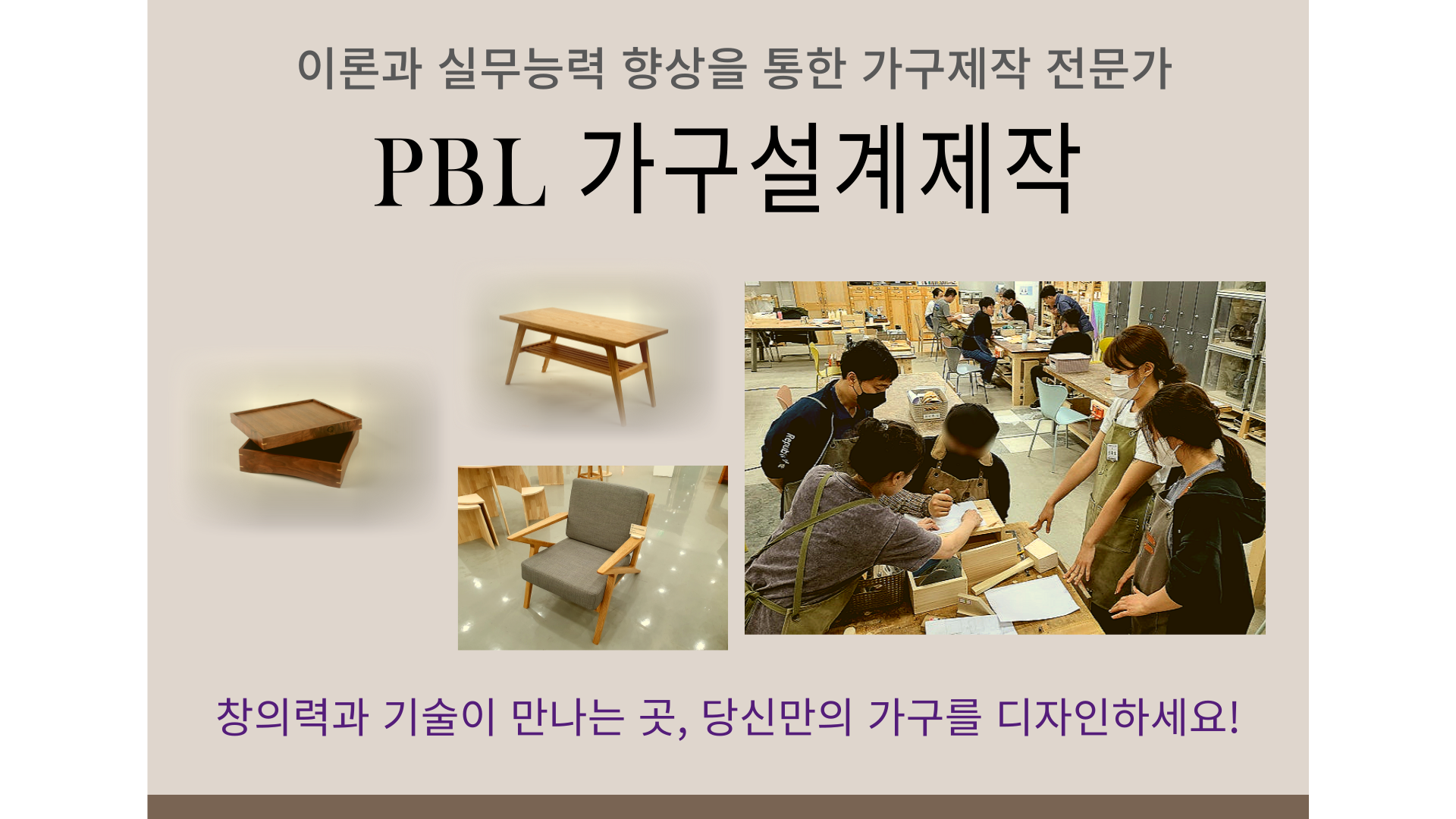 이론과 실무능력 향상을 통한 가구제작 전문가

PBL 가구설계제작

창의력과 기술이 만나는 곳, 당신만의 가구를 디자인하세요!